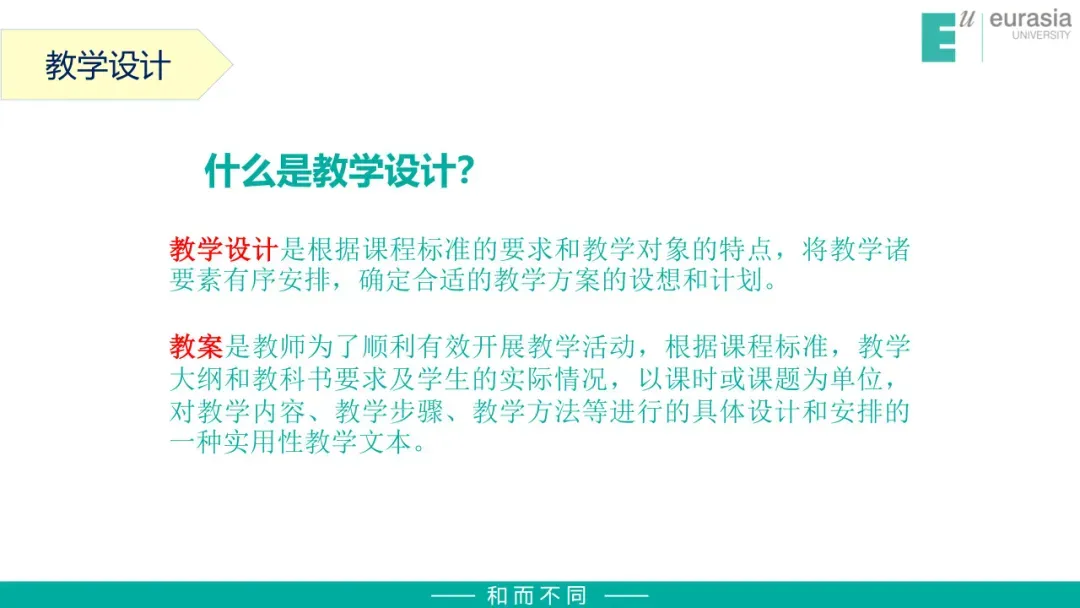 教学设计

Eu eurasia UNIVERSITY

什么是教学设计？

教学设计是根据课程标准的要求和教学对象的特点，将教学诸要素有序安排，确定合适的教学方案的设想和计划。

教案是教师为了顺利有效开展教学活动，根据课程标准，教学大纲和教科书要求及学生的实际情况，以课时或课题为单位，对教学内容、教学步骤、教学方法等进行的具体设计和安排的一种实用性教学文本。

—— 和而不同 ——